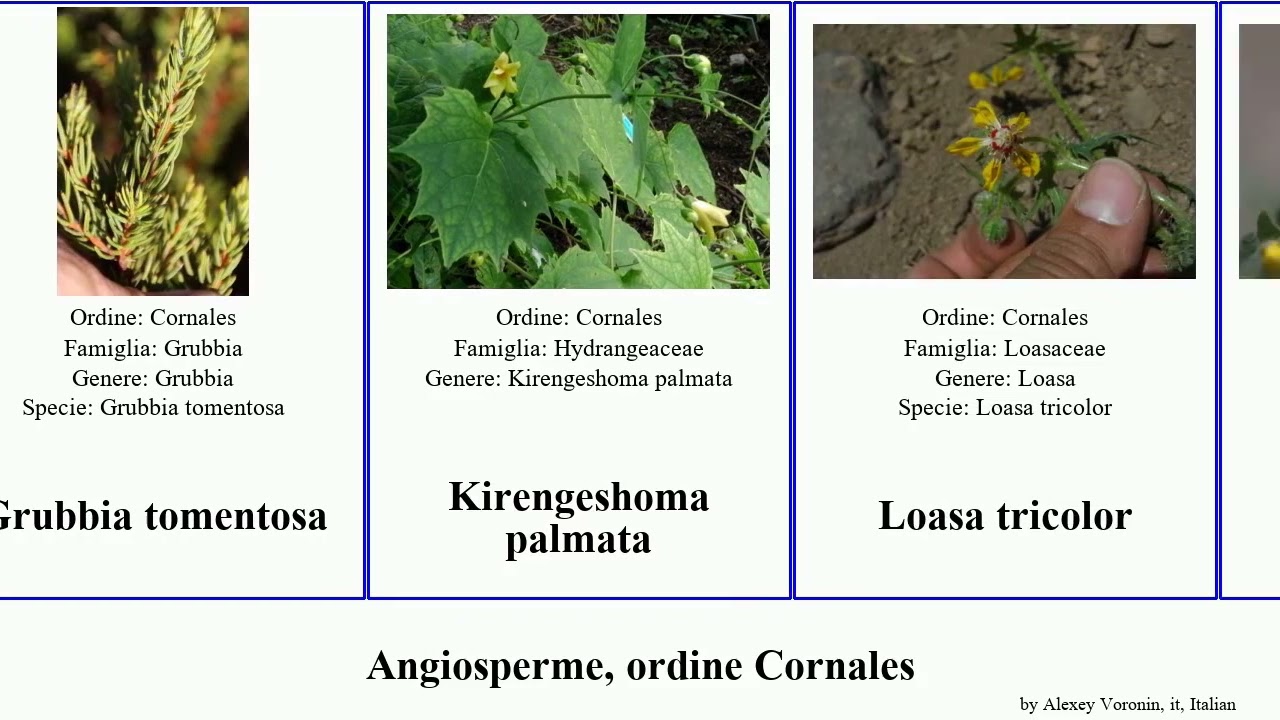 Ordine: Cornales
Famiglia: Grubbia
Genere: Grubbia
Specie: Grubbia tomentosa

Grubbia tomentosa

Ordine: Cornales
Famiglia: Hydrangeaceae
Genere: Kirengeshoma palmata

Kirengeshoma palmata

Ordine: Cornales
Famiglia: Loasaceae
Genere: Loasa
Specie: Loasa tricolor

Loasa tricolor

Angiosperme, ordine Cornales

by Alexey Voronin, it, Italian